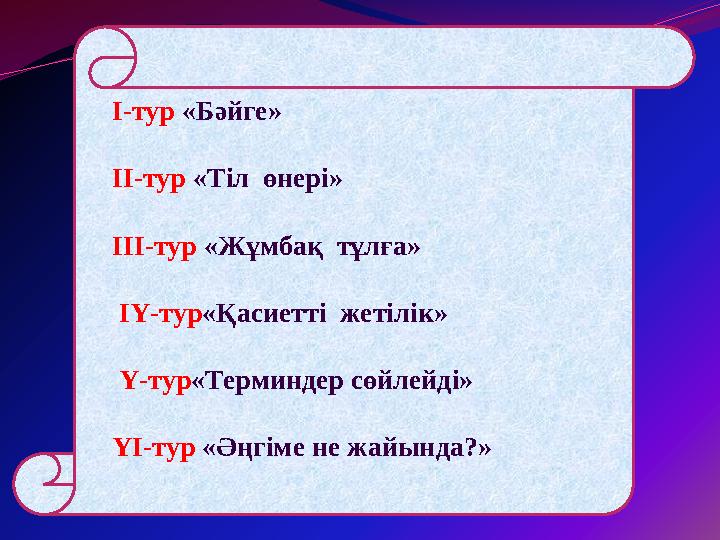 І-тур «Бәйге»

ІІ-тур «Тіл өнері»

ІІІ-тур «Жұмбақ тұлға»

ІҮ-тур«Қасиетті жетілік»

Ү-тур«Терминдер сөйлейді»

ҮІ-тур «Әңгіме не жайында?»